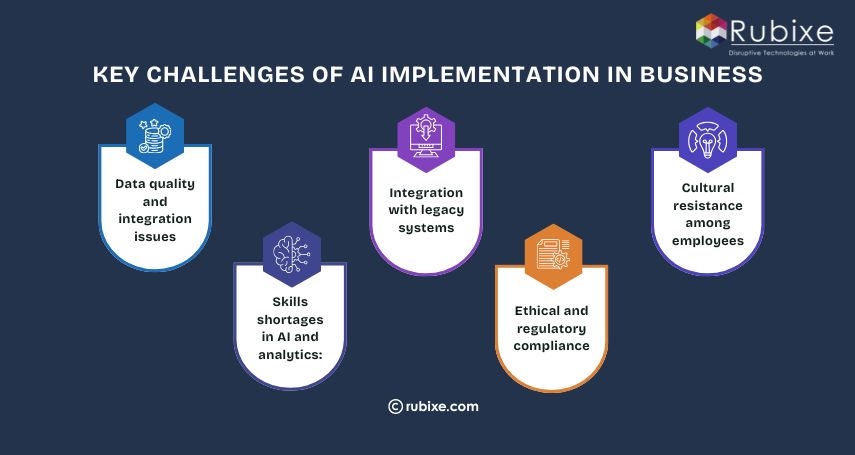 Rubixe
Disruptive Technologies at Work

KEY CHALLENGES OF AI IMPLEMENTATION IN BUSINESS

Data quality and integration issues

Skills shortages in AI and analytics:

Integration with legacy systems

Ethical and regulatory compliance

Cultural resistance among employees

© rubixe.com